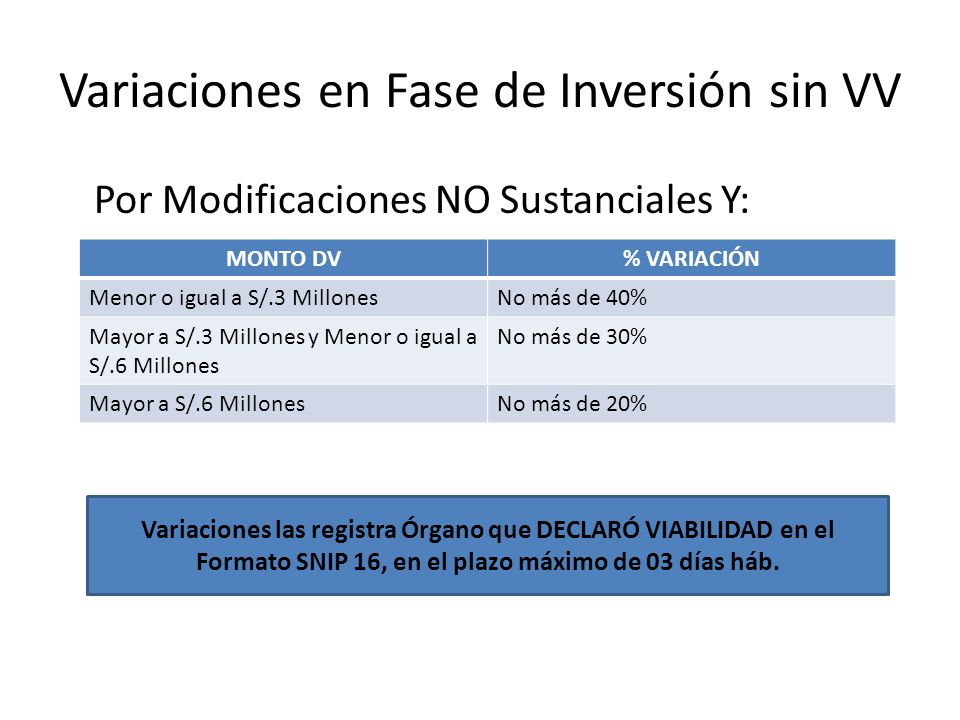 Variaciones en Fase de Inversión sin VV

Por Modificaciones NO Sustanciales Y:

| MONTO DV | % VARIACIÓN |
|---|---|
| Menor o igual a S/.3 Millones | No más de 40% |
| Mayor a S/.3 Millones y Menor o igual a S/.6 Millones | No más de 30% |
| Mayor a S/.6 Millones | No más de 20% |

Variaciones las registra Órgano que DECLARÓ VIABILIDAD en el Formato SNIP 16, en el plazo máximo de 03 días háb.